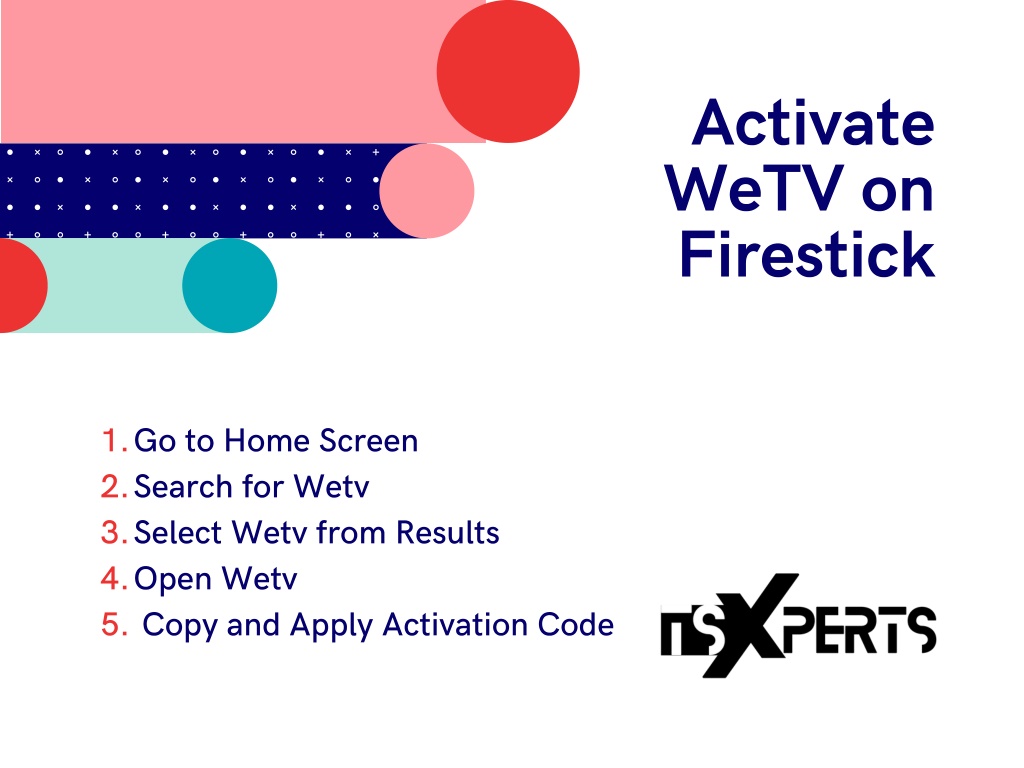 Activate WeTV on Firestick

1. Go to Home Screen
2. Search for Wetv
3. Select Wetv from Results
4. Open Wetv
5. Copy and Apply Activation Code

ITSXPERTS